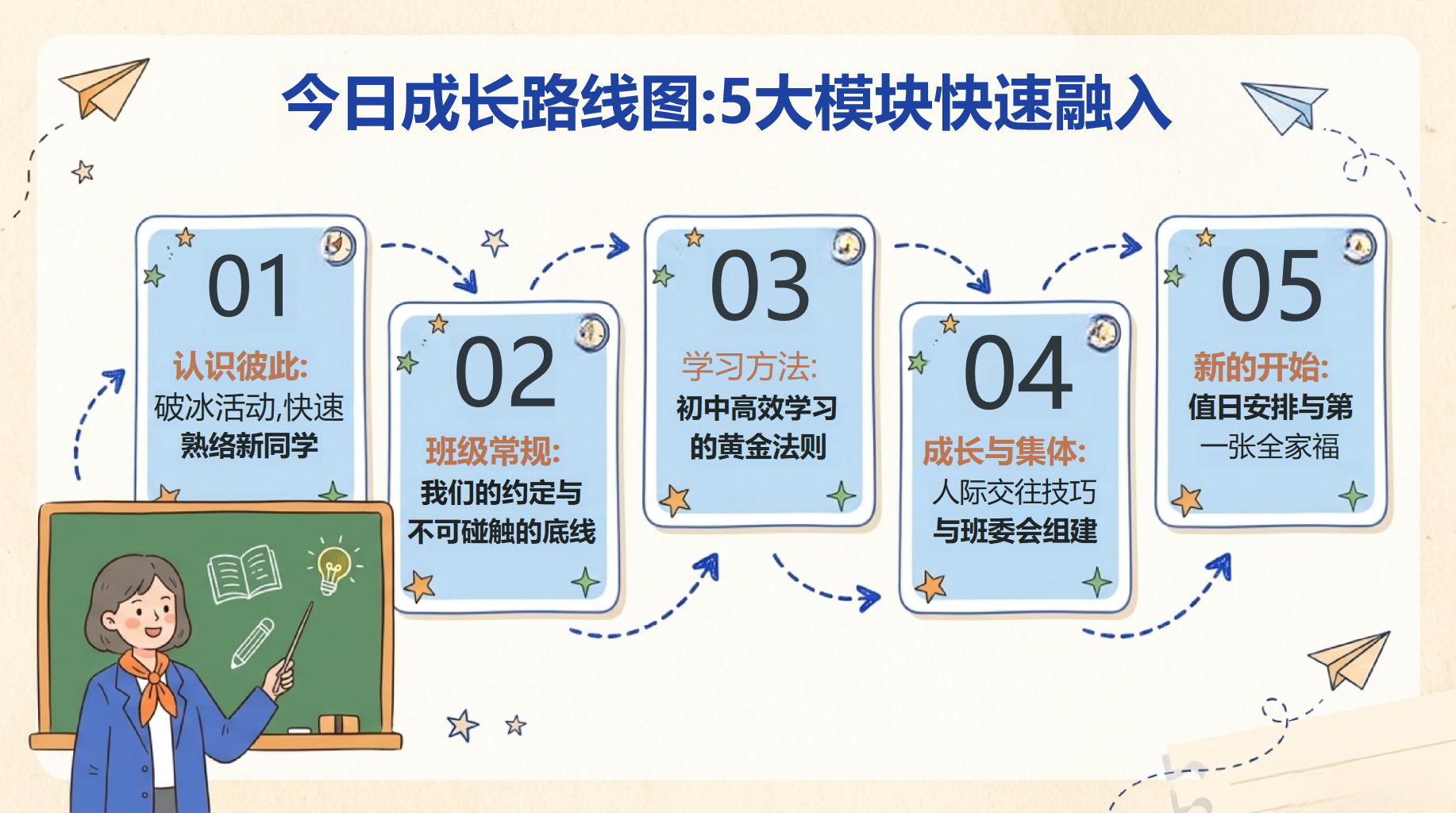 今日成长路线图:5大模块快速融入

01
认识彼此:
破冰活动,快速熟络新同学

02
班级常规:
我们的约定与不可碰触的底线

03
学习方法:
初中高效学习的黄金法则

04
成长与集体:
人际交往技巧与班委会组建

05
新的开始:
值日安排与第一张全家福